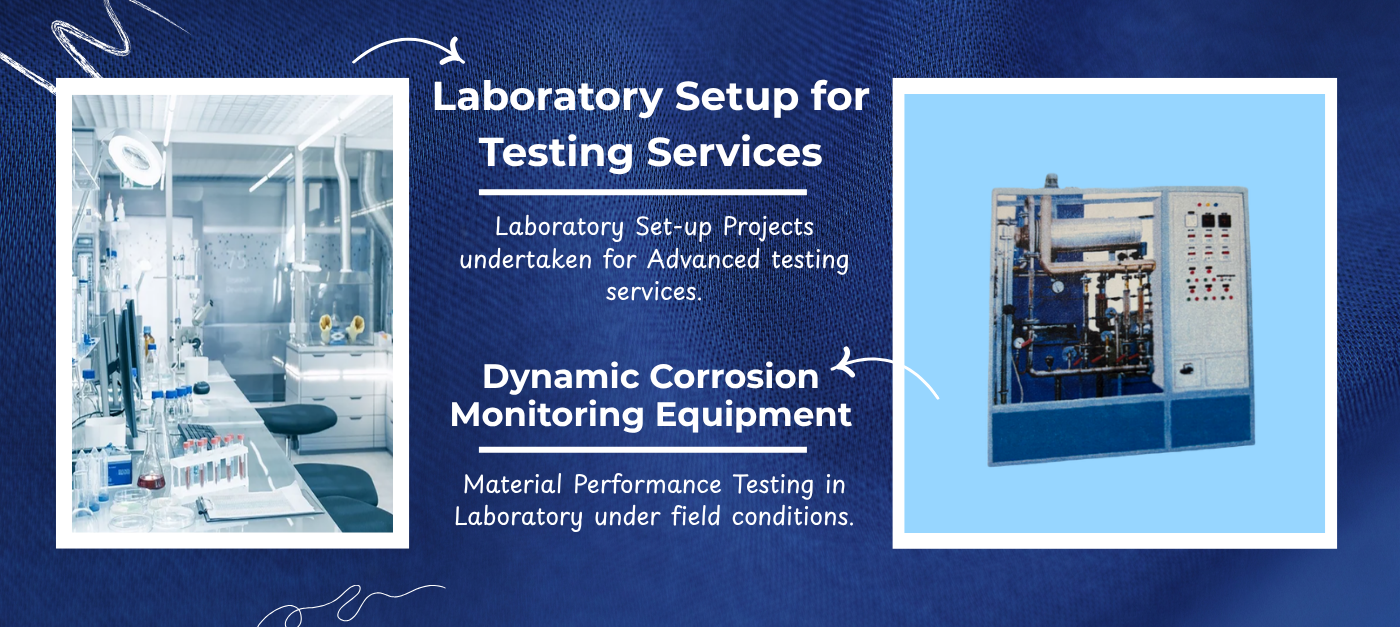 Laboratory Setup for Testing Services

Laboratory Set-up Projects undertaken for Advanced testing services.

Dynamic Corrosion Monitoring Equipment

Material Performance Testing in Laboratory under field conditions.